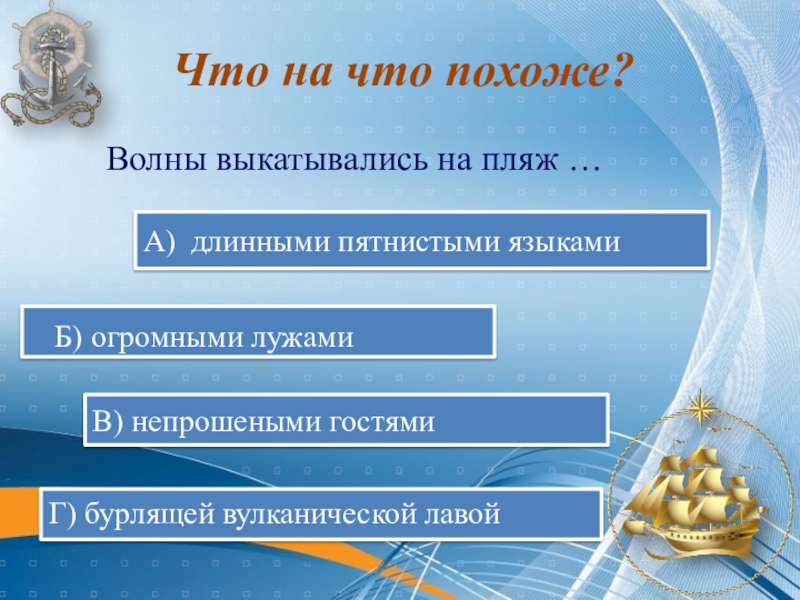 Что на что похоже?

Волны выкатывались на пляж …

А) длинными пятнистыми языками

Б) огромными лужами

В) непрошеными гостями

Г) бурлящей вулканической лавой